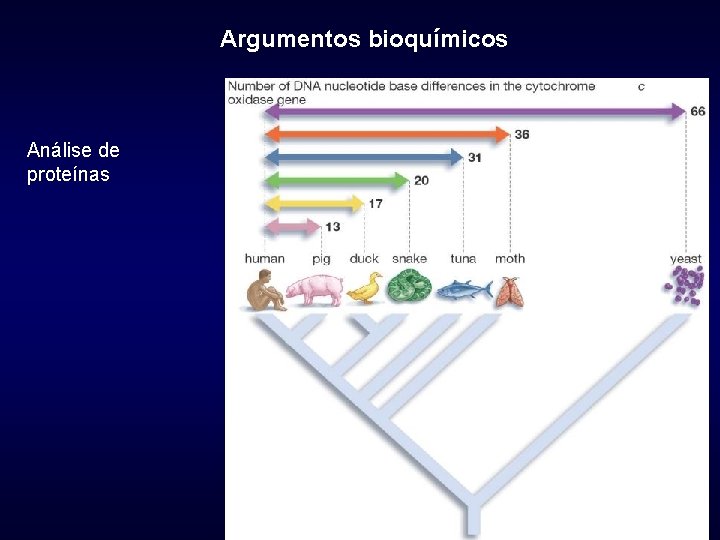 Argumentos bioquímicos

Análise de proteínas

Number of DNA nucleotide base differences in the cytochrome c oxidase gene

66

36

31

20

17

13

human pig duck snake tuna moth yeast